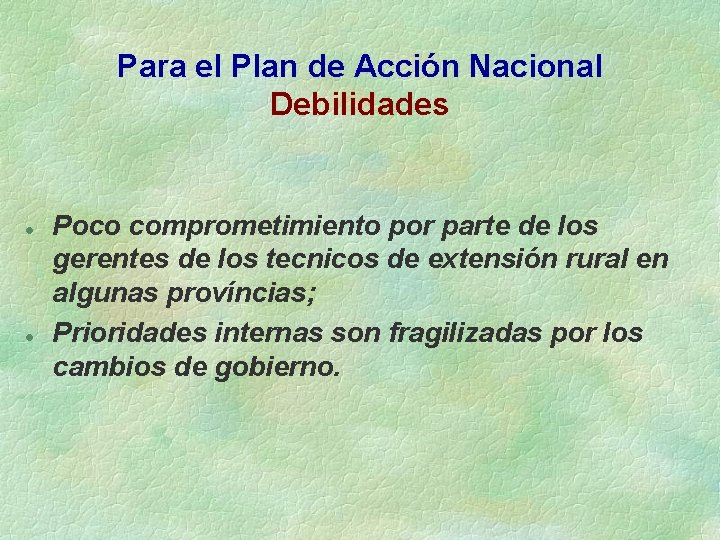 Para el Plan de Acción Nacional
Debilidades

- Poco comprometimiento por parte de los gerentes de los tecnicos de extensión rural en algunas províncias;
- Prioridades internas son fragilizadas por los cambios de gobierno.